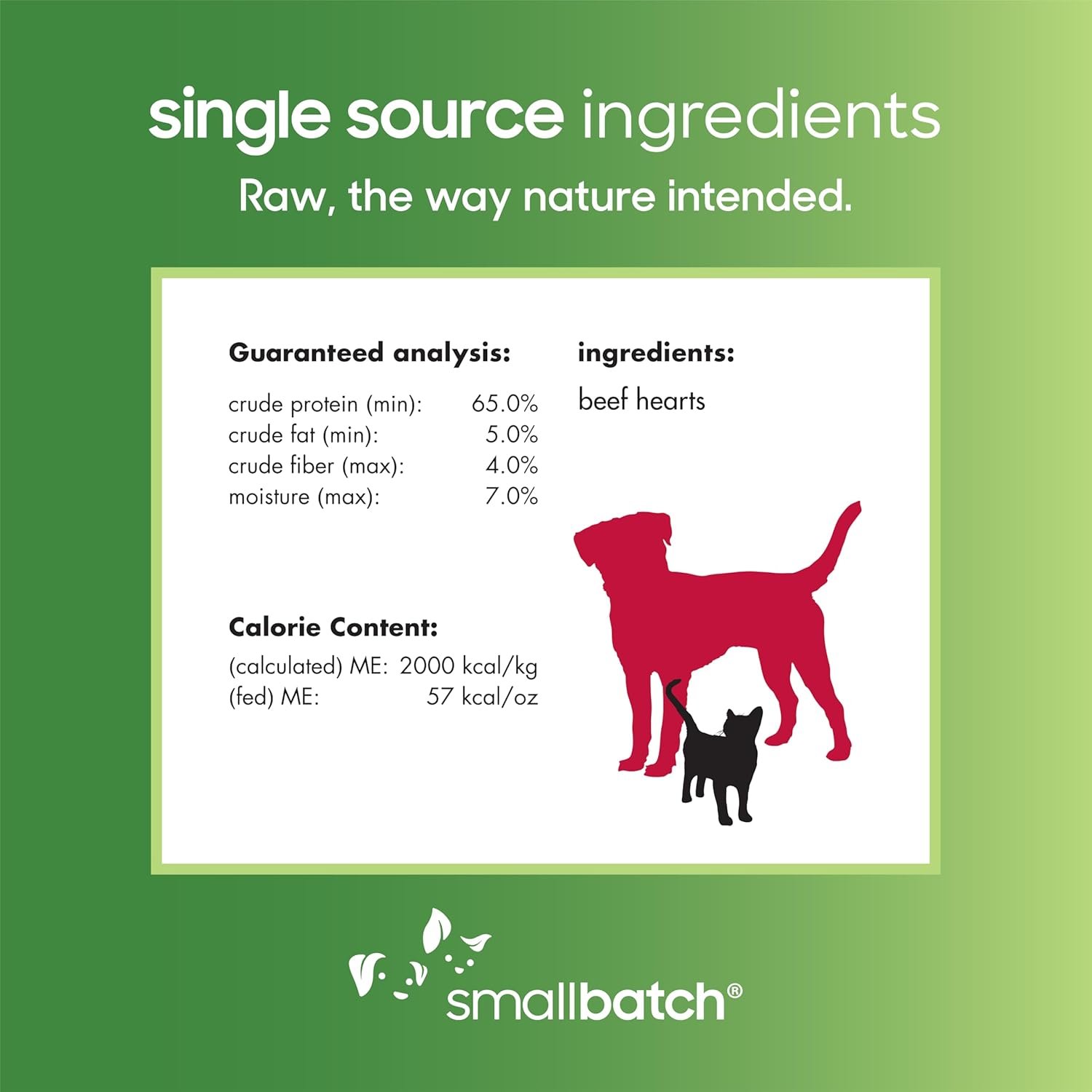 single source ingredients
Raw, the way nature intended.

Guaranteed analysis:

| | |
|---|---|
| crude protein (min): | 65.0% |
| crude fat (min): | 5.0% |
| crude fiber (max): | 4.0% |
| moisture (max): | 7.0% |

Calorie Content:

| | |
|---|---|
| (calculated) ME: | 2000 kcal/kg |
| (fed) ME: | 57 kcal/oz |

ingredients:
beef hearts

smallbatch®